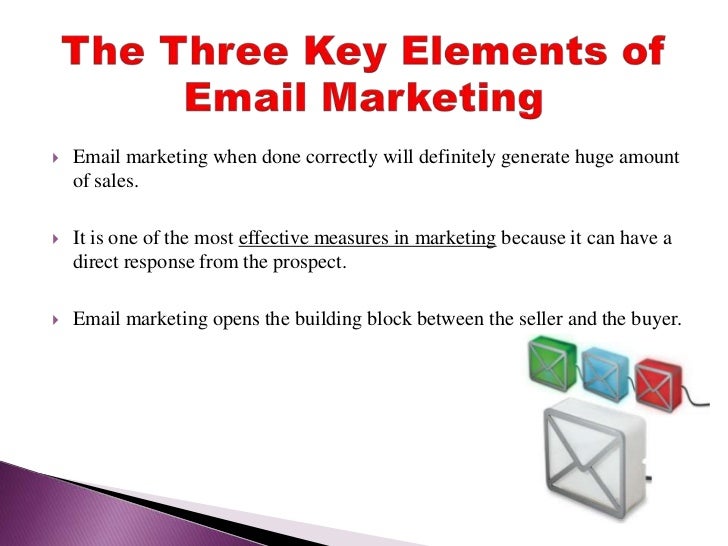 The Three Key Elements of Email Marketing

Email marketing when done correctly will definitely generate huge amount of sales.

It is one of the most effective measures in marketing because it can have a direct response from the prospect.

Email marketing opens the building block between the seller and the buyer.